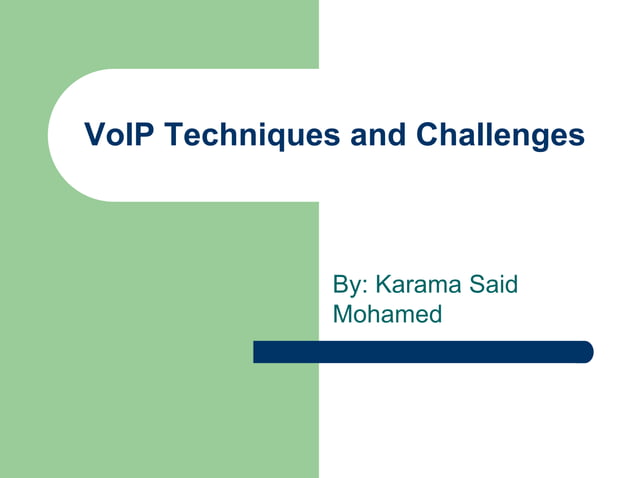 VoIP Techniques and Challenges

By: Karama Said Mohamed